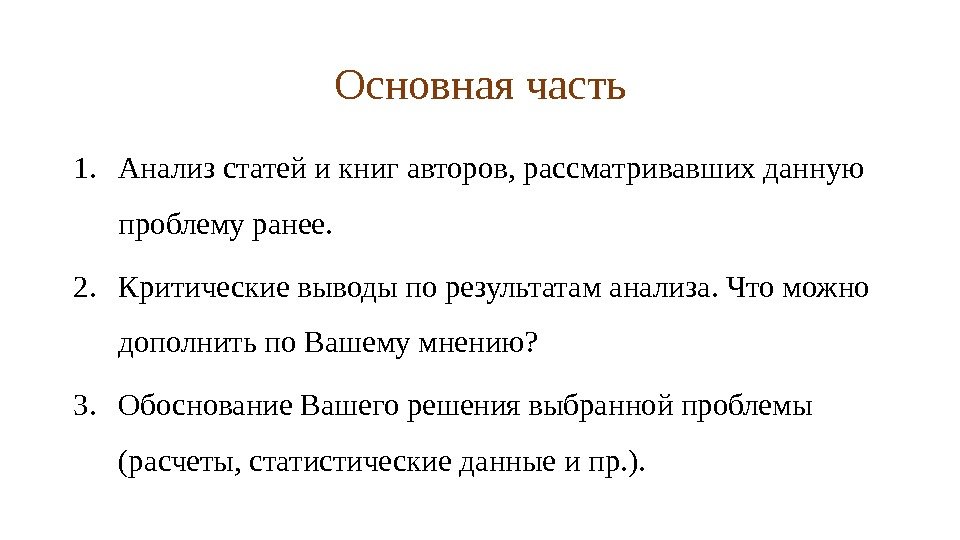 Основная часть

1. Анализ статей и книг авторов, рассматривавших данную проблему ранее.

2. Критические выводы по результатам анализа. Что можно дополнить по Вашему мнению?

3. Обоснование Вашего решения выбранной проблемы (расчеты, статистические данные и пр.).